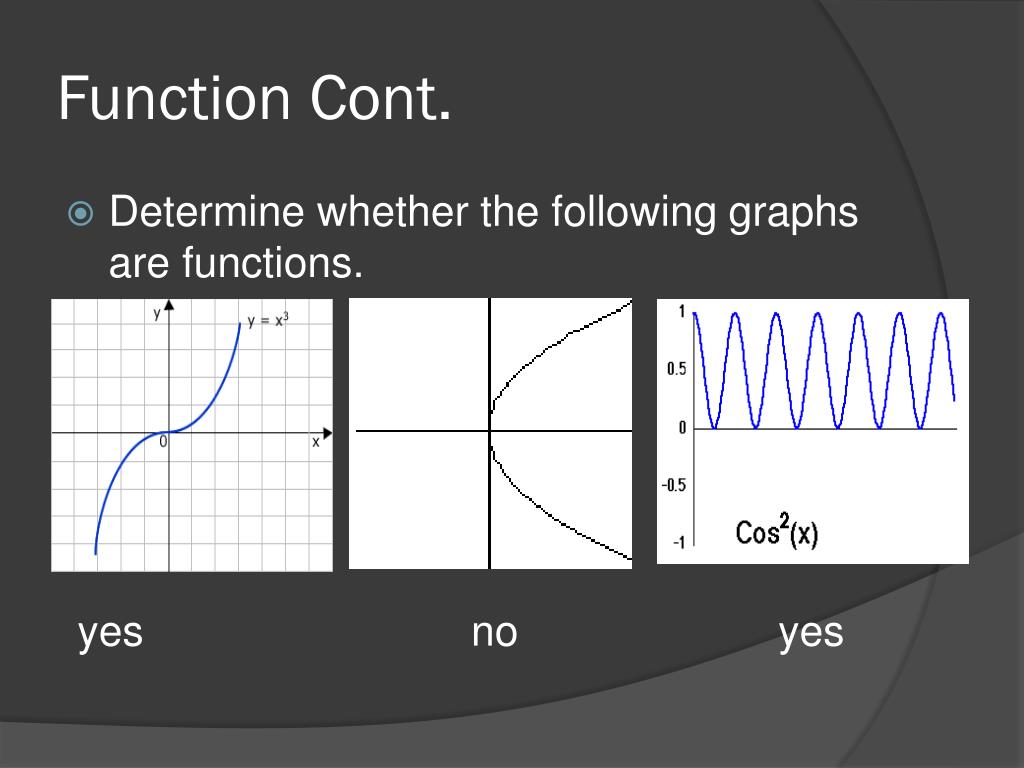 Function Cont.

Determine whether the following graphs are functions.

y
$y = x^3$
0
x

1
0.5
0
-0.5
-1
$Cos^2(x)$

yes no yes